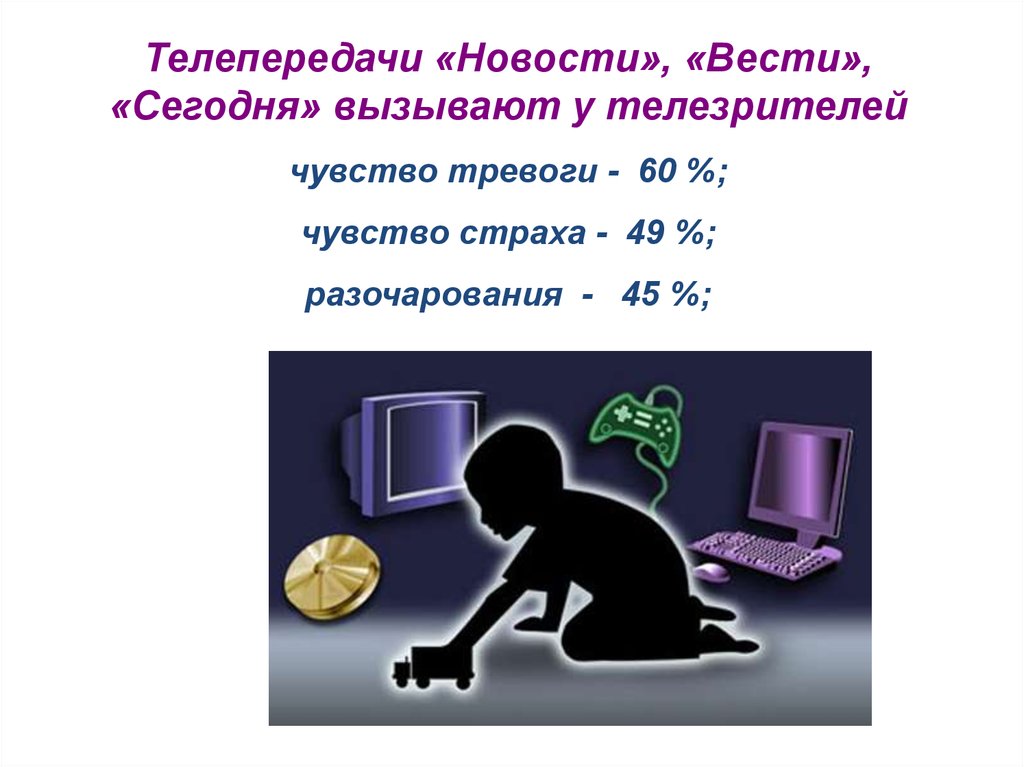 Телепередачи «Новости», «Вести», «Сегодня» вызывают у телезрителей

чувство тревоги - 60 %;

чувство страха - 49 %;

разочарования - 45 %;